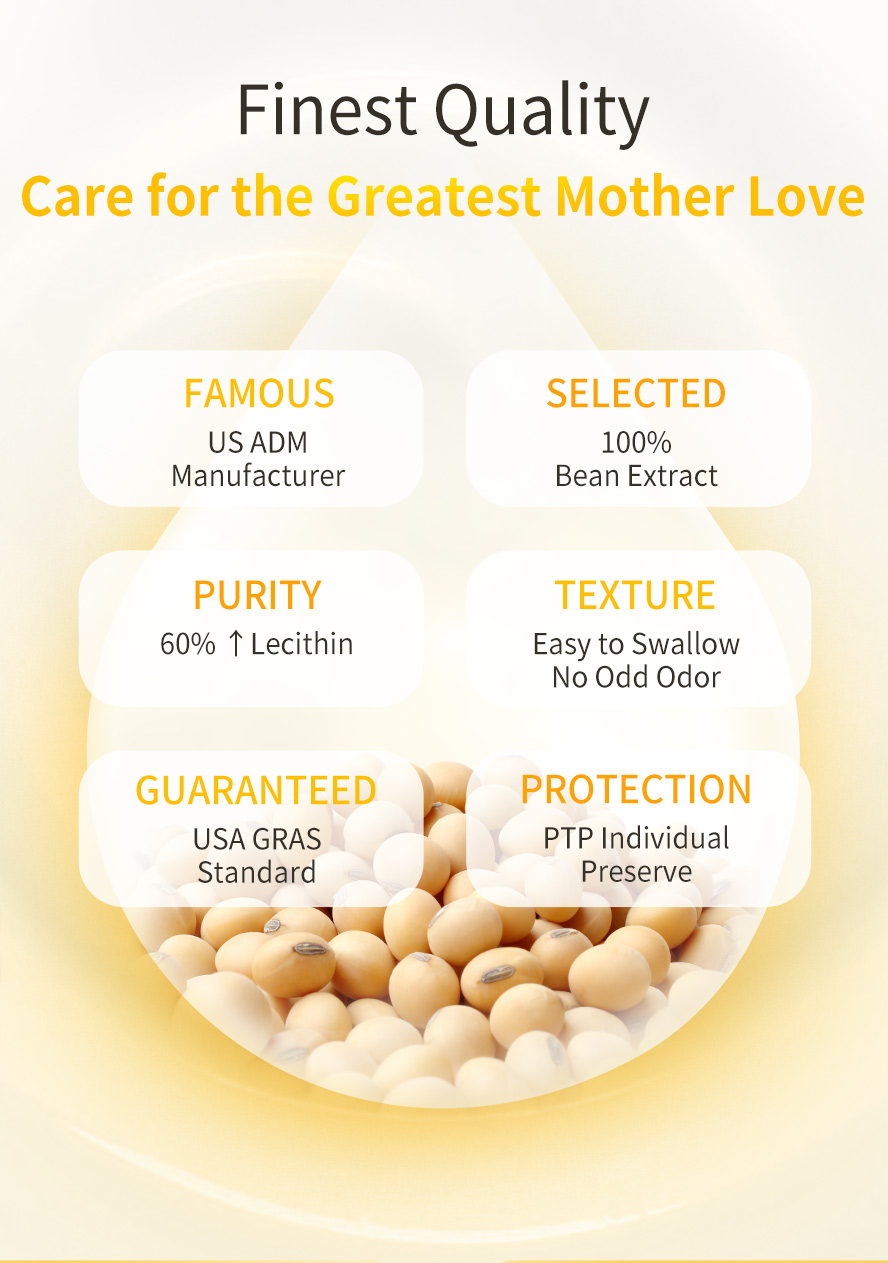 Finest Quality
Care for the Greatest Mother Love

FAMOUS
US ADM
Manufacturer

SELECTED
100%
Bean Extract

PURITY
60% ↑ Lecithin

TEXTURE
Easy to Swallow
No Odd Odor

GUARANTEED
USA GRAS
Standard

PROTECTION
PTP Individual
Preserve